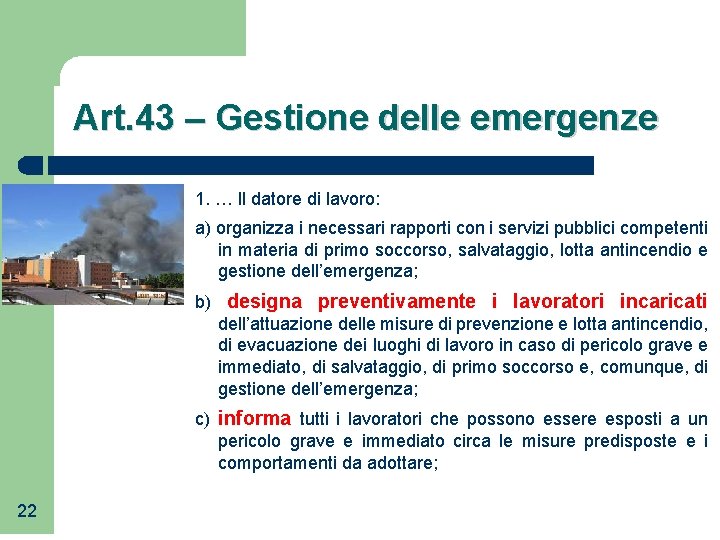 Art.43 – Gestione delle emergenze

1. … Il datore di lavoro:

a) organizza i necessari rapporti con i servizi pubblici competenti in materia di primo soccorso, salvataggio, lotta antincendio e gestione dell'emergenza;

b) designa preventivamente i lavoratori incaricati dell'attuazione delle misure di prevenzione e lotta antincendio, di evacuazione dei luoghi di lavoro in caso di pericolo grave e immediato, di salvataggio, di primo soccorso e, comunque, di gestione dell'emergenza;

c) informa tutti i lavoratori che possono essere esposti a un pericolo grave e immediato circa le misure predisposte e i comportamenti da adottare;

22